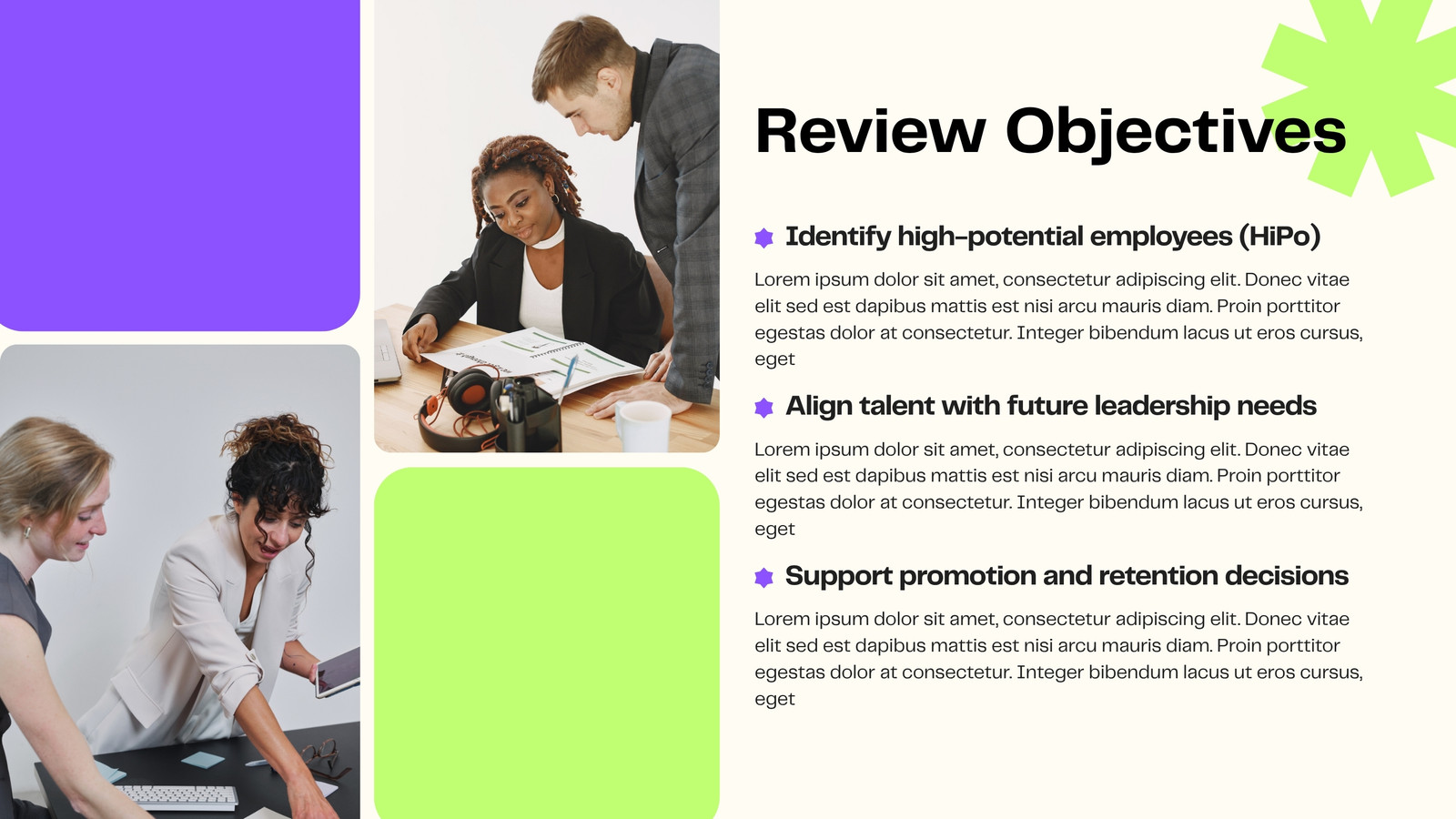 Review Objectives

Identify high-potential employees (HiPo)

Lorem ipsum dolor sit amet, consectetur adipiscing elit. Donec vitae elit sed est dapibus mattis est nisi arcu mauris diam. Proin porttitor egestas dolor at consectetur. Integer bibendum lacus ut eros cursus, eget

Align talent with future leadership needs

Lorem ipsum dolor sit amet, consectetur adipiscing elit. Donec vitae elit sed est dapibus mattis est nisi arcu mauris diam. Proin porttitor egestas dolor at consectetur. Integer bibendum lacus ut eros cursus, eget

Support promotion and retention decisions

Lorem ipsum dolor sit amet, consectetur adipiscing elit. Donec vitae elit sed est dapibus mattis est nisi arcu mauris diam. Proin porttitor egestas dolor at consectetur. Integer bibendum lacus ut eros cursus, eget